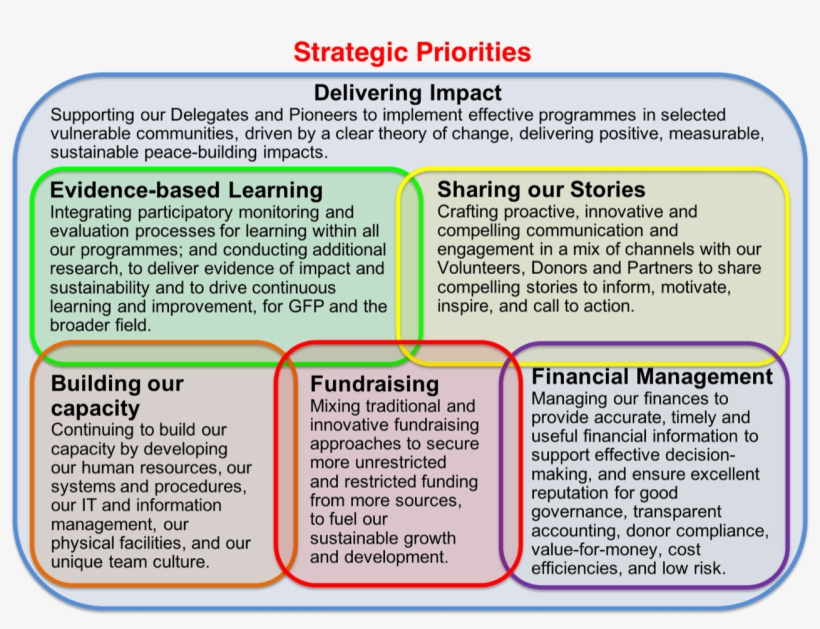 Strategic Priorities

Delivering Impact
Supporting our Delegates and Pioneers to implement effective programmes in selected vulnerable communities, driven by a clear theory of change, delivering positive, measurable, sustainable peace-building impacts.

Evidence-based Learning
Integrating participatory monitoring and evaluation processes for learning within all our programmes; and conducting additional research, to deliver evidence of impact and sustainability and to drive continuous learning and improvement, for GFP and the broader field.

Sharing our Stories
Crafting proactive, innovative and compelling communication and engagement in a mix of channels with our Volunteers, Donors and Partners to share compelling stories to inform, motivate, inspire, and call to action.

Building our capacity
Continuing to build our capacity by developing our human resources, our systems and procedures, our IT and information management, our physical facilities, and our unique team culture.

Fundraising
Mixing traditional and innovative fundraising approaches to secure more unrestricted and restricted funding from more sources, to fuel our sustainable growth and development.

Financial Management
Managing our finances to provide accurate, timely and useful financial information to support effective decision-making, and ensure excellent reputation for good governance, transparent accounting, donor compliance, value-for-money, cost efficiencies, and low risk.